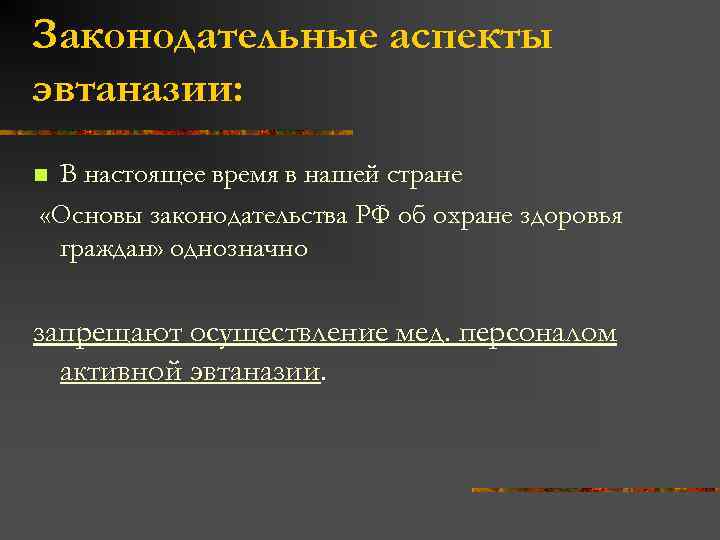 Законодательные аспекты эвтаназии:

В настоящее время в нашей стране

«Основы законодательства РФ об охране здоровья граждан» однозначно

запрещают осуществление мед. персоналом активной эвтаназии.